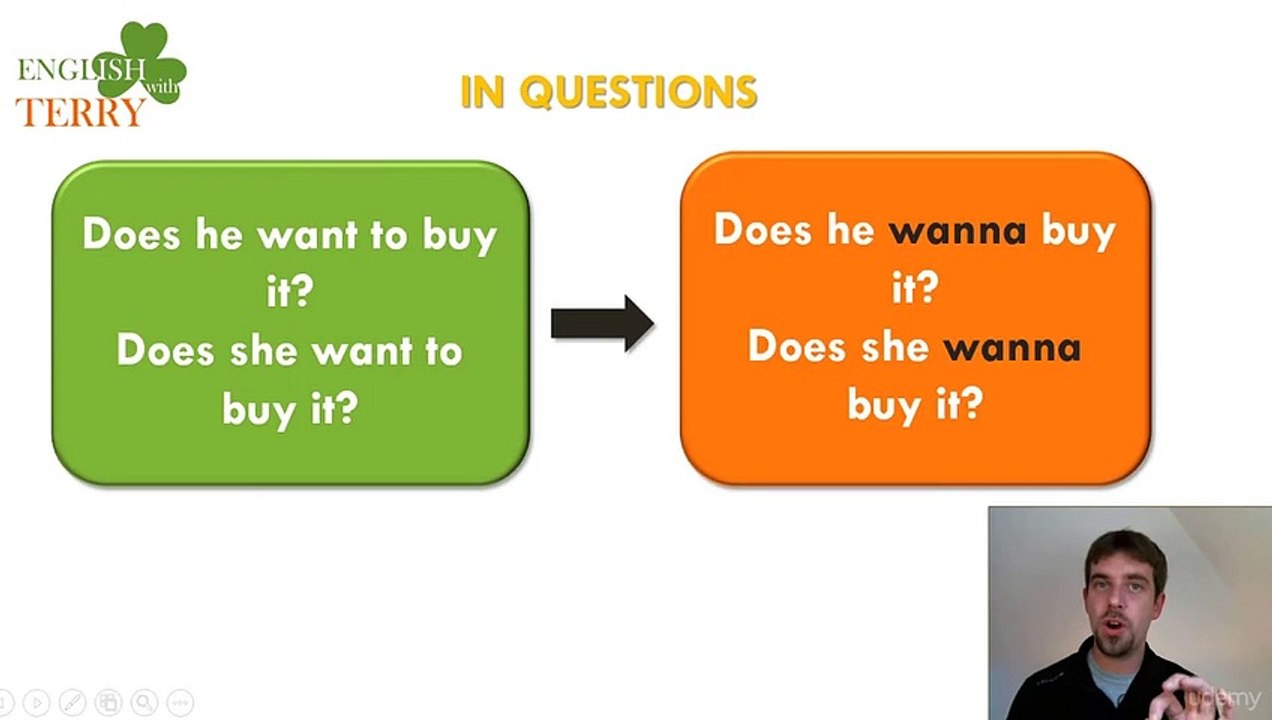 ENGLISH with TERRY

IN QUESTIONS

Does he want to buy it?
Does she want to buy it?

Does he wanna buy it?
Does she wanna buy it?

udemy